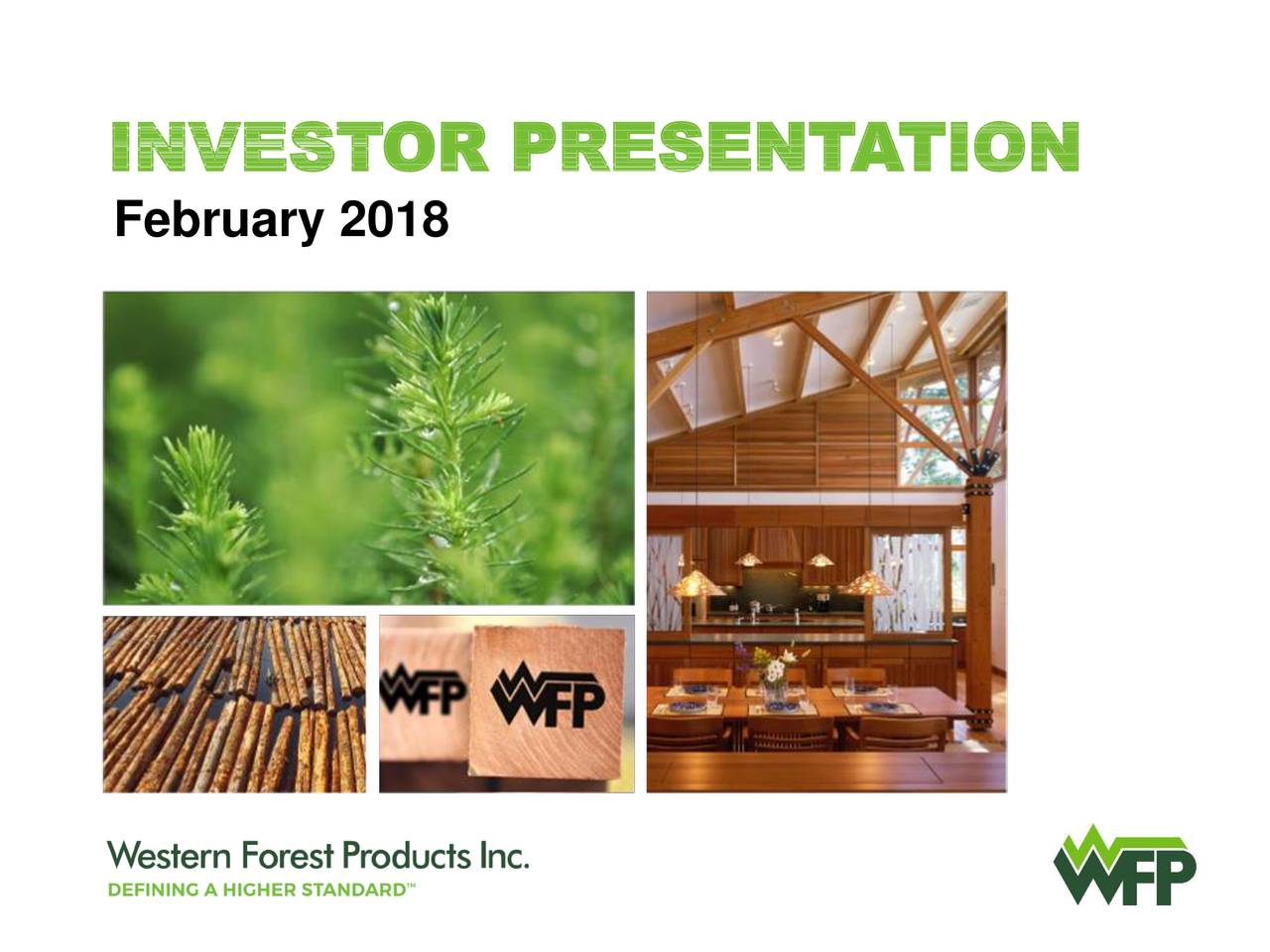 INVESTOR PRESENTATION
February 2018

WFP WFP

Western Forest Products Inc.
DEFINING A HIGHER STANDARD™

WFP